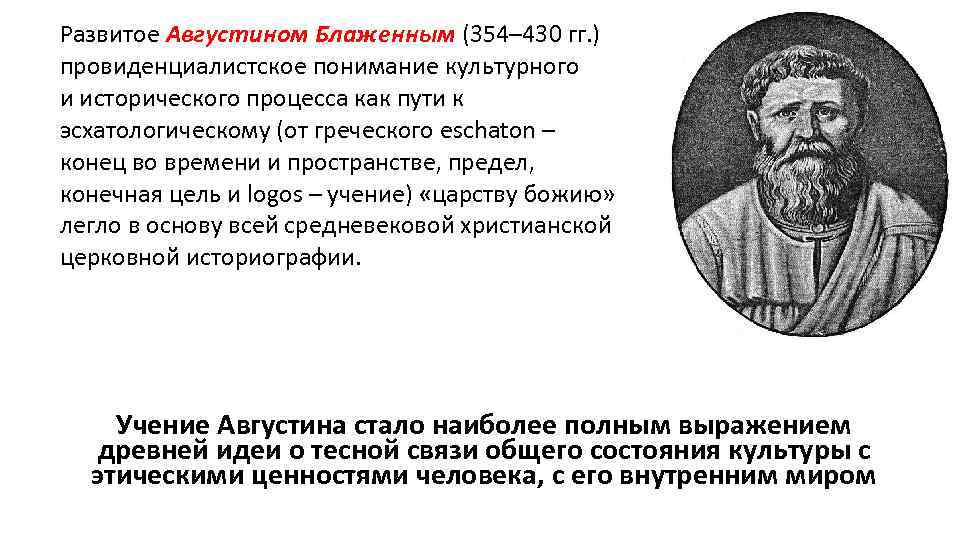 Развитое Августином Блаженным (354–430 гг.) провиденциалистское понимание культурного и исторического процесса как пути к эсхатологическому (от греческого eschaton – конец во времени и пространстве, предел, конечная цель и logos – учение) «царству божию» легло в основу всей средневековой христианской церковной историографии.

Учение Августина стало наиболее полным выражением древней идеи о тесной связи общего состояния культуры с этическими ценностями человека, с его внутренним миром